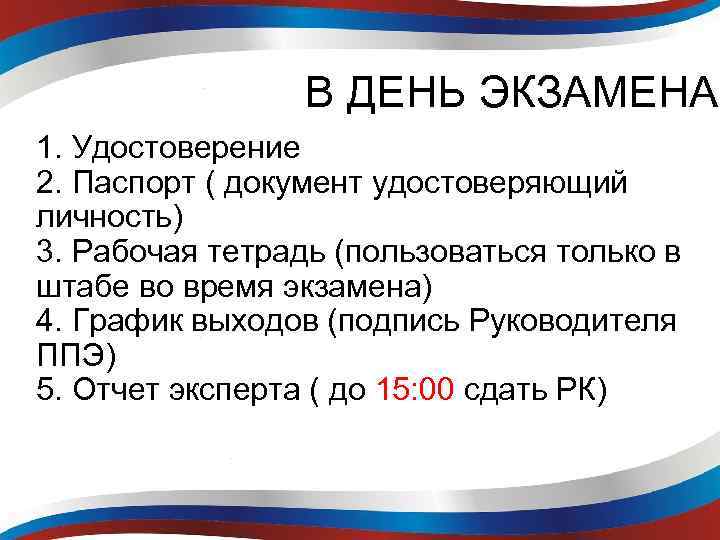 В ДЕНЬ ЭКЗАМЕНА

1. Удостоверение
2. Паспорт ( документ удостоверяющий личность)
3. Рабочая тетрадь (пользоваться только в штабе во время экзамена)
4. График выходов (подпись Руководителя ППЭ)
5. Отчет эксперта ( до 15:00 сдать РК)